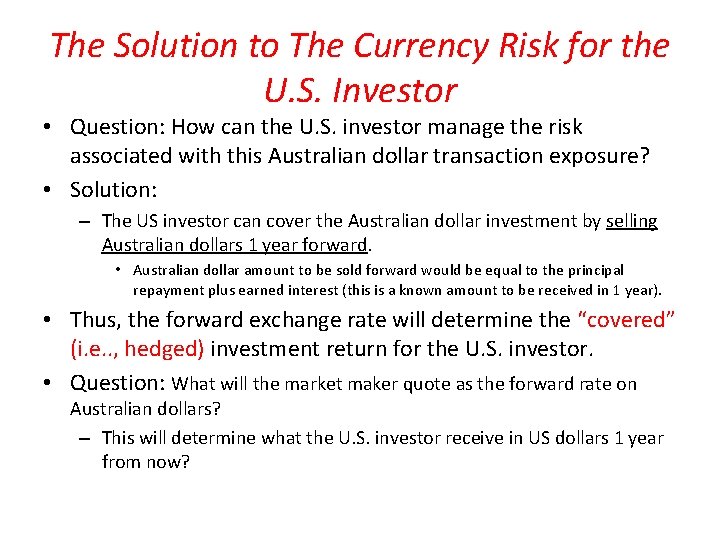 The Solution to The Currency Risk for the U.S. Investor

• Question: How can the U.S. investor manage the risk associated with this Australian dollar transaction exposure?

• Solution:

– The US investor can cover the Australian dollar investment by selling Australian dollars 1 year forward.

• Australian dollar amount to be sold forward would be equal to the principal repayment plus earned interest (this is a known amount to be received in 1 year).

• Thus, the forward exchange rate will determine the "covered" (i.e.., hedged) investment return for the U.S. investor.

• Question: What will the market maker quote as the forward rate on Australian dollars?

– This will determine what the U.S. investor receive in US dollars 1 year from now?